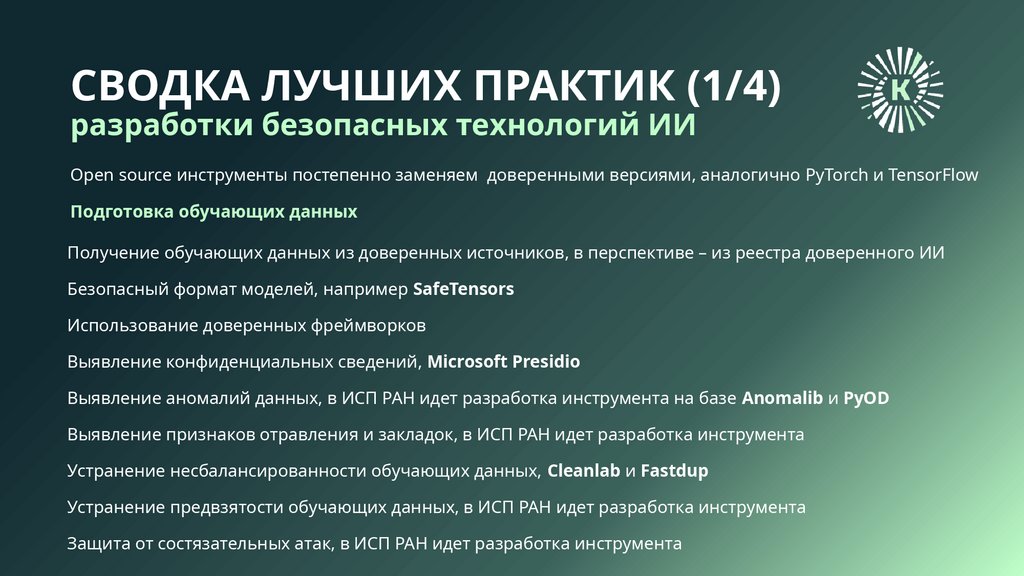 СВОДКА ЛУЧШИХ ПРАКТИК (1/4)
разработки безопасных технологий ИИ

К

Open source инструменты постепенно заменяем доверенными версиями, аналогично PyTorch и TensorFlow

Подготовка обучающих данных

Получение обучающих данных из доверенных источников, в перспективе – из реестра доверенного ИИ

Безопасный формат моделей, например SafeTensors

Использование доверенных фреймворков

Выявление конфиденциальных сведений, Microsoft Presidio

Выявление аномалий данных, в ИСП РАН идет разработка инструмента на базе Anomalib и PyOD

Выявление признаков отравления и закладок, в ИСП РАН идет разработка инструмента

Устранение несбалансированности обучающих данных, Cleanlab и Fastdup

Устранение предвзятости обучающих данных, в ИСП РАН идет разработка инструмента

Защита от состязательных атак, в ИСП РАН идет разработка инструмента